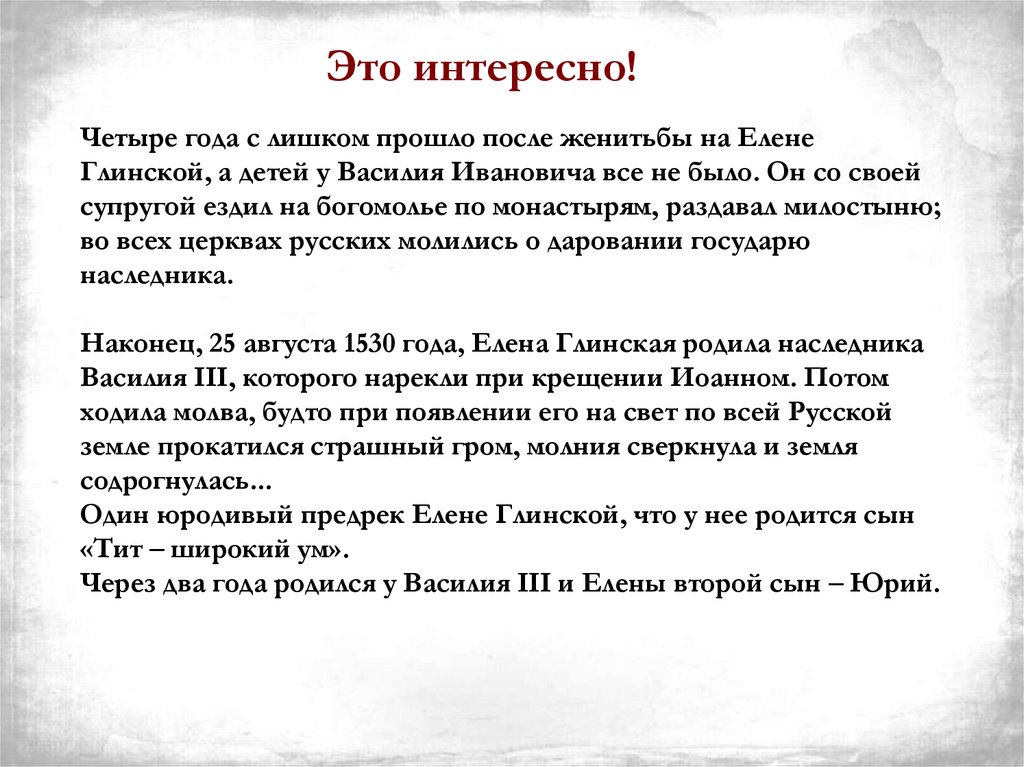 Это интересно!

Четыре года с лишком прошло после женитьбы на Елене Глинской, а детей у Василия Ивановича все не было. Он со своей супругой ездил на богомолье по монастырям, раздавал милостыню; во всех церквах русских молились о даровании государю наследника.

Наконец, 25 августа 1530 года, Елена Глинская родила наследника Василия III, которого нарекли при крещении Иоанном. Потом ходила молва, будто при появлении его на свет по всей Русской земле прокатился страшный гром, молния сверкнула и земля содрогнулась...
Один юродивый предрек Елене Глинской, что у нее родится сын «Тит – широкий ум».
Через два года родился у Василия III и Елены второй сын – Юрий.